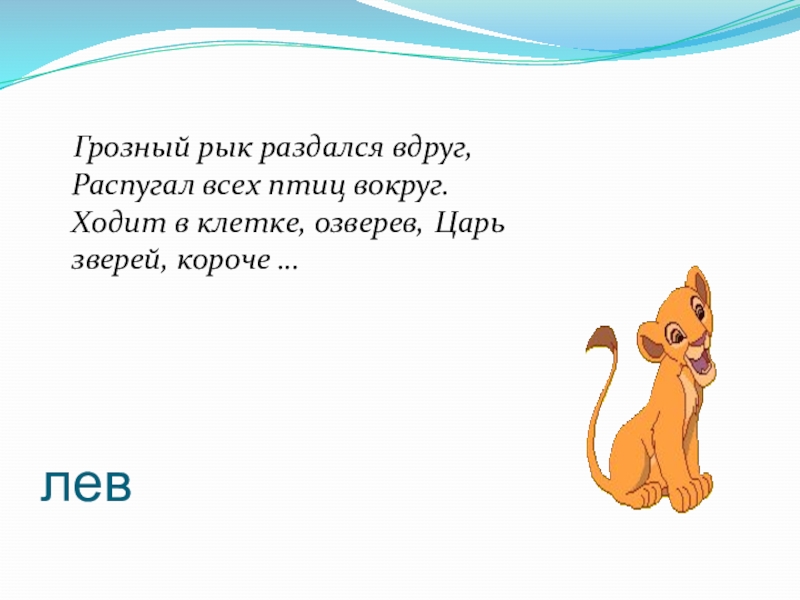 Грозный рык раздался вдруг,
Распугал всех птиц вокруг.
Ходит в клетке, озверев, Царь
зверей, короче ...

лев